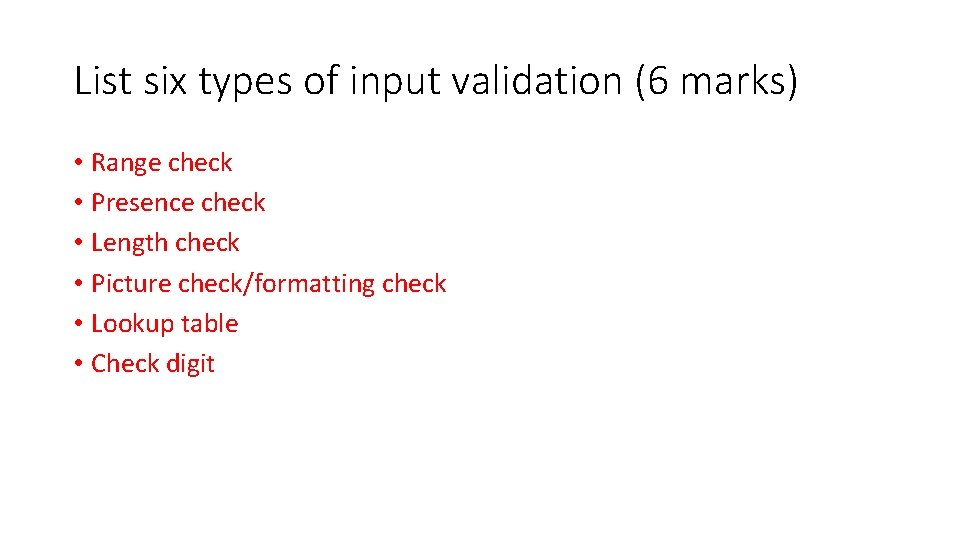 List six types of input validation (6 marks)

• Range check
• Presence check
• Length check
• Picture check/formatting check
• Lookup table
• Check digit